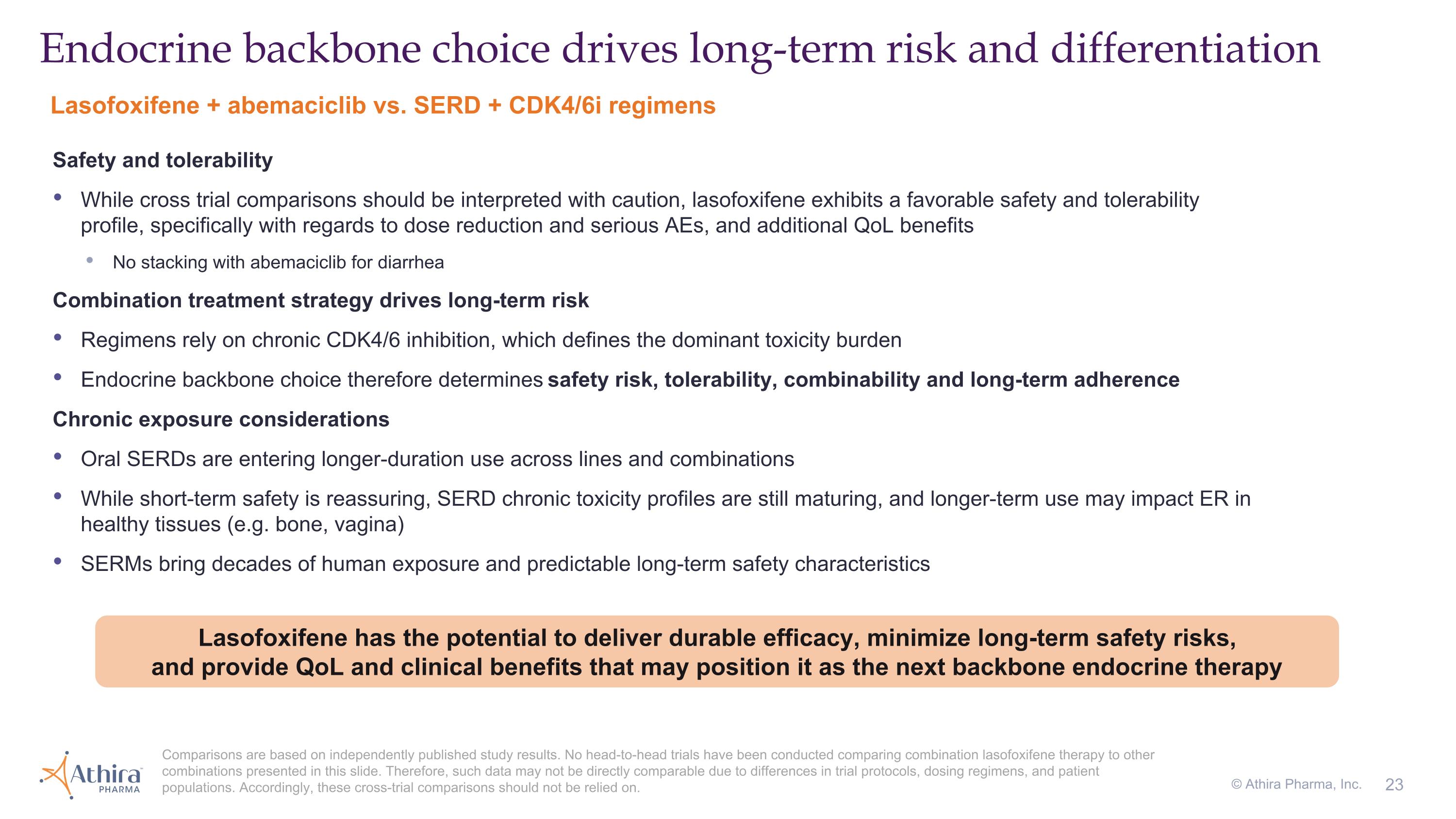 Endocrine backbone choice drives long-term risk and differentiation

Lasofoxifene + abemaciclib vs. SERD + CDK4/6i regimens

Safety and tolerability

• While cross trial comparisons should be interpreted with caution, lasofoxifene exhibits a favorable safety and tolerability profile, specifically with regards to dose reduction and serious AEs, and additional QoL benefits

• No stacking with abemaciclib for diarrhea

Combination treatment strategy drives long-term risk

• Regimens rely on chronic CDK4/6 inhibition, which defines the dominant toxicity burden

• Endocrine backbone choice therefore determines safety risk, tolerability, combinability and long-term adherence

Chronic exposure considerations

• Oral SERDs are entering longer-duration use across lines and combinations

• While short-term safety is reassuring, SERD chronic toxicity profiles are still maturing, and longer-term use may impact ER in healthy tissues (e.g. bone, vagina)

• SERMs bring decades of human exposure and predictable long-term safety characteristics

Lasofoxifene has the potential to deliver durable efficacy, minimize long-term safety risks, and provide QoL and clinical benefits that may position it as the next backbone endocrine therapy

Athira PHARMA

Comparisons are based on independently published study results. No head-to-head trials have been conducted comparing combination lasofoxifene therapy to other combinations presented in this slide. Therefore, such data may not be directly comparable due to differences in trial protocols, dosing regimens, and patient populations. Accordingly, these cross-trial comparisons should not be relied on.

© Athira Pharma, Inc. 23